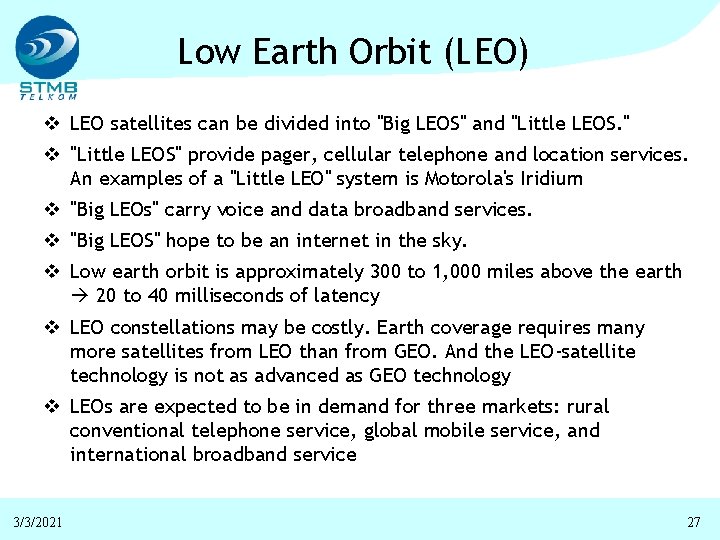 STMB
TELKOM

Low Earth Orbit (LEO)

❖ LEO satellites can be divided into "Big LEOS" and "Little LEOS."

❖ "Little LEOS" provide pager, cellular telephone and location services. An examples of a "Little LEO" system is Motorola's Iridium

❖ "Big LEOs" carry voice and data broadband services.

❖ "Big LEOS" hope to be an internet in the sky.

❖ Low earth orbit is approximately 300 to 1,000 miles above the earth → 20 to 40 milliseconds of latency

❖ LEO constellations may be costly. Earth coverage requires many more satellites from LEO than from GEO. And the LEO-satellite technology is not as advanced as GEO technology

❖ LEOs are expected to be in demand for three markets: rural conventional telephone service, global mobile service, and international broadband service

3/3/2021

27